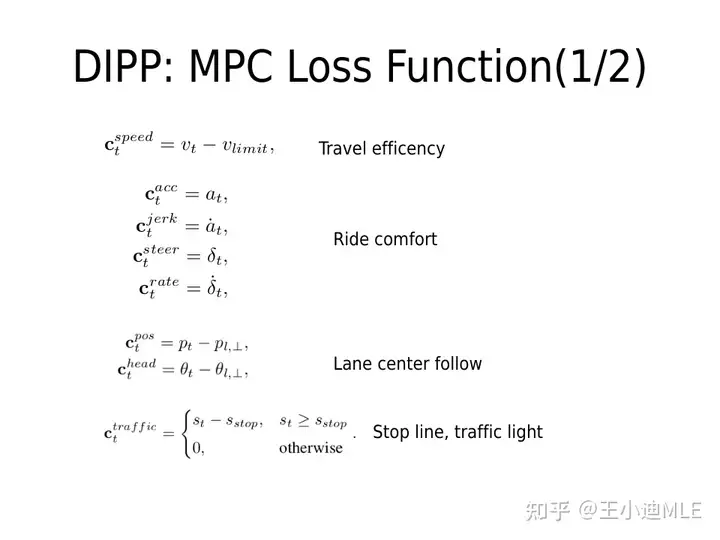 DIPP: MPC Loss Function(1/2)

$\mathbf{c}_t^{speed} = v_t - v_{limit},$ Travel efficency

$\mathbf{c}_t^{acc} = a_t,$
$\mathbf{c}_t^{jerk} = \dot{a}_t,$
$\mathbf{c}_t^{steer} = \delta_t,$
$\mathbf{c}_t^{rate} = \dot{\delta}_t,$

Ride comfort

$\mathbf{c}_t^{pos} = p_t - p_{l,\perp},$
$\mathbf{c}_t^{head} = \theta_t - \theta_{l,\perp},$

Lane center follow

$\mathbf{c}_t^{traffic} = \begin{cases} s_t - s_{stop}, & s_t \geq s_{stop} \\ 0, & \text{otherwise} \end{cases}.$ Stop line, traffic light

知乎 @王小迪MLE